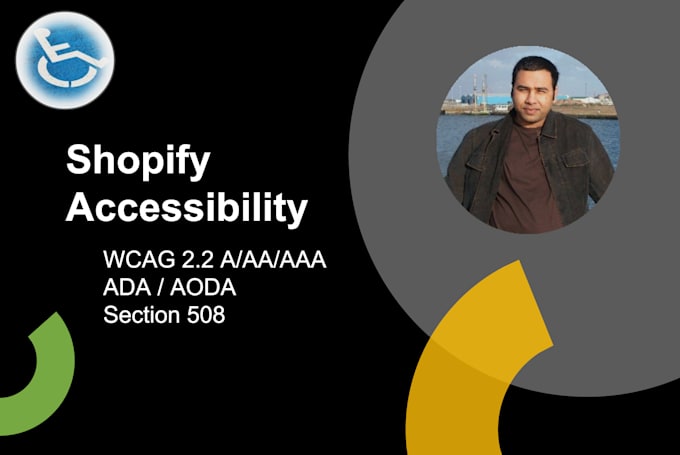 Shopify Accessibility

WCAG 2.2 A/AA/AAA
ADA / AODA
Section 508